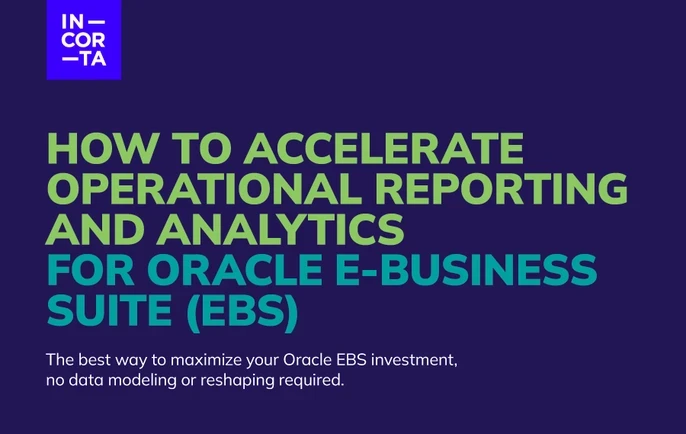 IN—
COR
—TA

HOW TO ACCELERATE OPERATIONAL REPORTING AND ANALYTICS FOR ORACLE E-BUSINESS SUITE (EBS)

The best way to maximize your Oracle EBS investment, no data modeling or reshaping required.